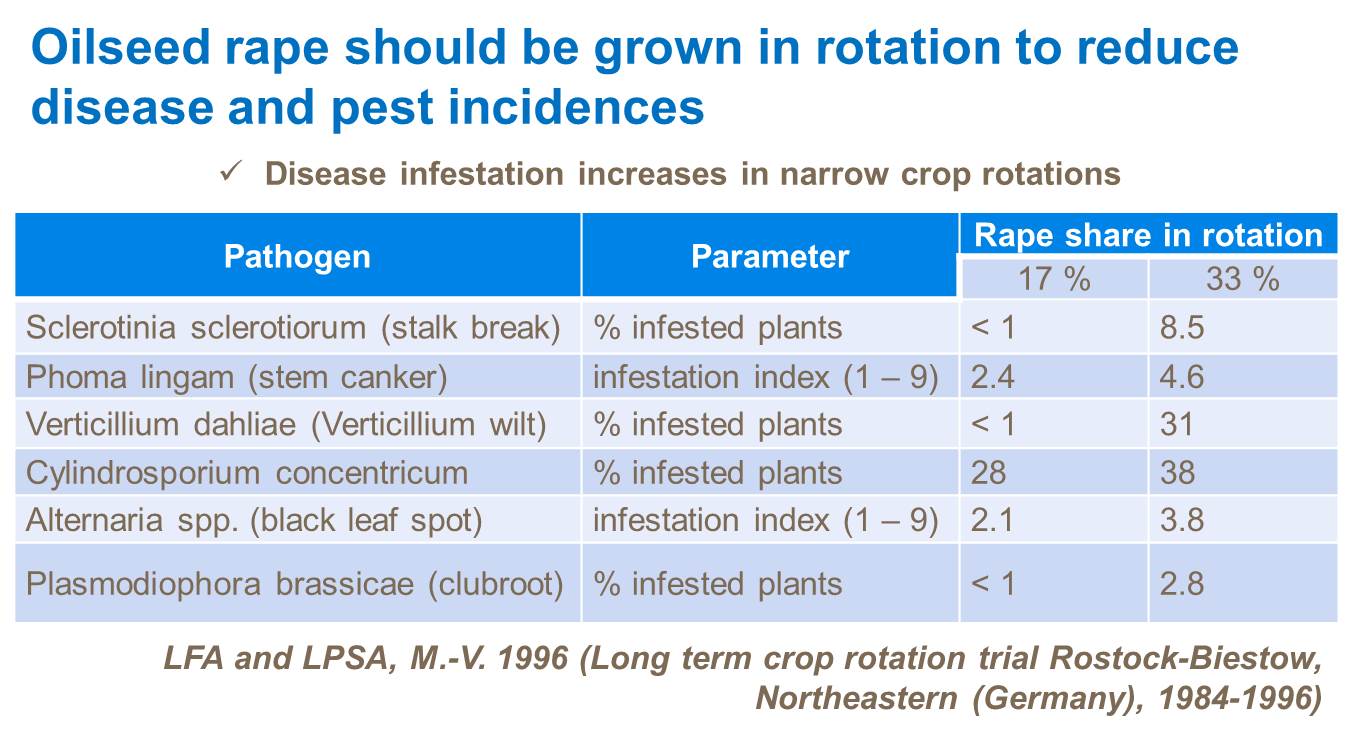 Oilseed rape should be grown in rotation to reduce disease and pest incidences

✓ Disease infestation increases in narrow crop rotations

| Pathogen | Parameter | Rape share in rotation 17 % | Rape share in rotation 33 % |
|---|---|---|---|
| Sclerotinia sclerotiorum (stalk break) | % infested plants | < 1 | 8.5 |
| Phoma lingam (stem canker) | infestation index (1 – 9) | 2.4 | 4.6 |
| Verticillium dahliae (Verticillium wilt) | % infested plants | < 1 | 31 |
| Cylindrosporium concentricum | % infested plants | 28 | 38 |
| Alternaria spp. (black leaf spot) | infestation index (1 – 9) | 2.1 | 3.8 |
| Plasmodiophora brassicae (clubroot) | % infested plants | < 1 | 2.8 |

LFA and LPSA, M.-V. 1996 (Long term crop rotation trial Rostock-Biestow, Northeastern (Germany), 1984-1996)